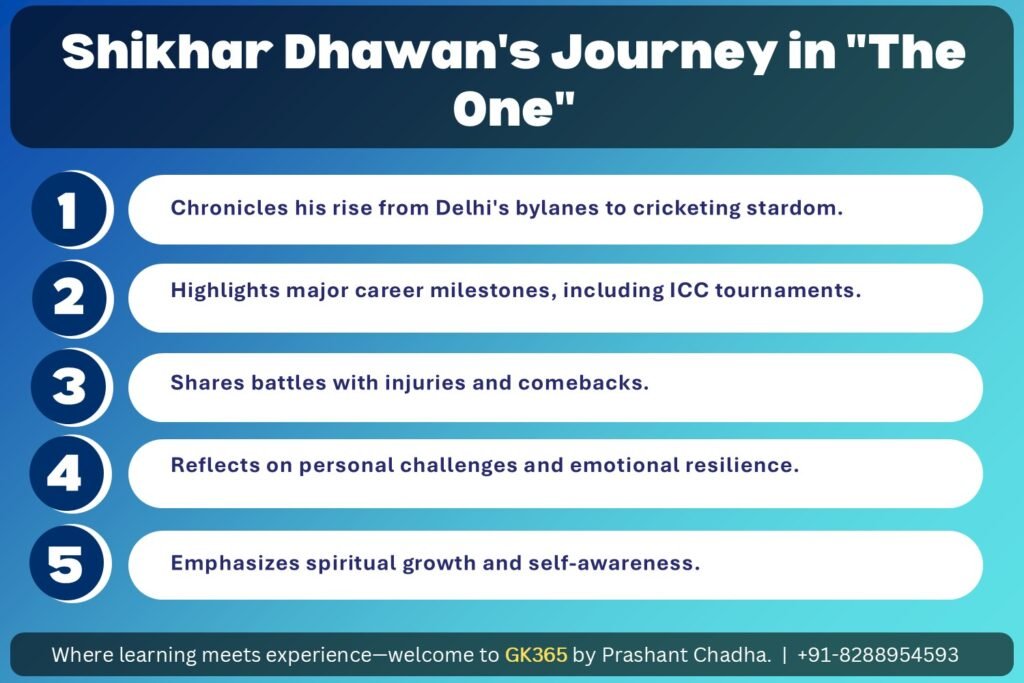 Shikhar Dhawan's Journey in "The One"

1 Chronicles his rise from Delhi's bylanes to cricketing stardom.

2 Highlights major career milestones, including ICC tournaments.

3 Shares battles with injuries and comebacks.

4 Reflects on personal challenges and emotional resilience.

5 Emphasizes spiritual growth and self-awareness.

Where learning meets experience—welcome to GK365 by Prashant Chadha. | +91-8288954593